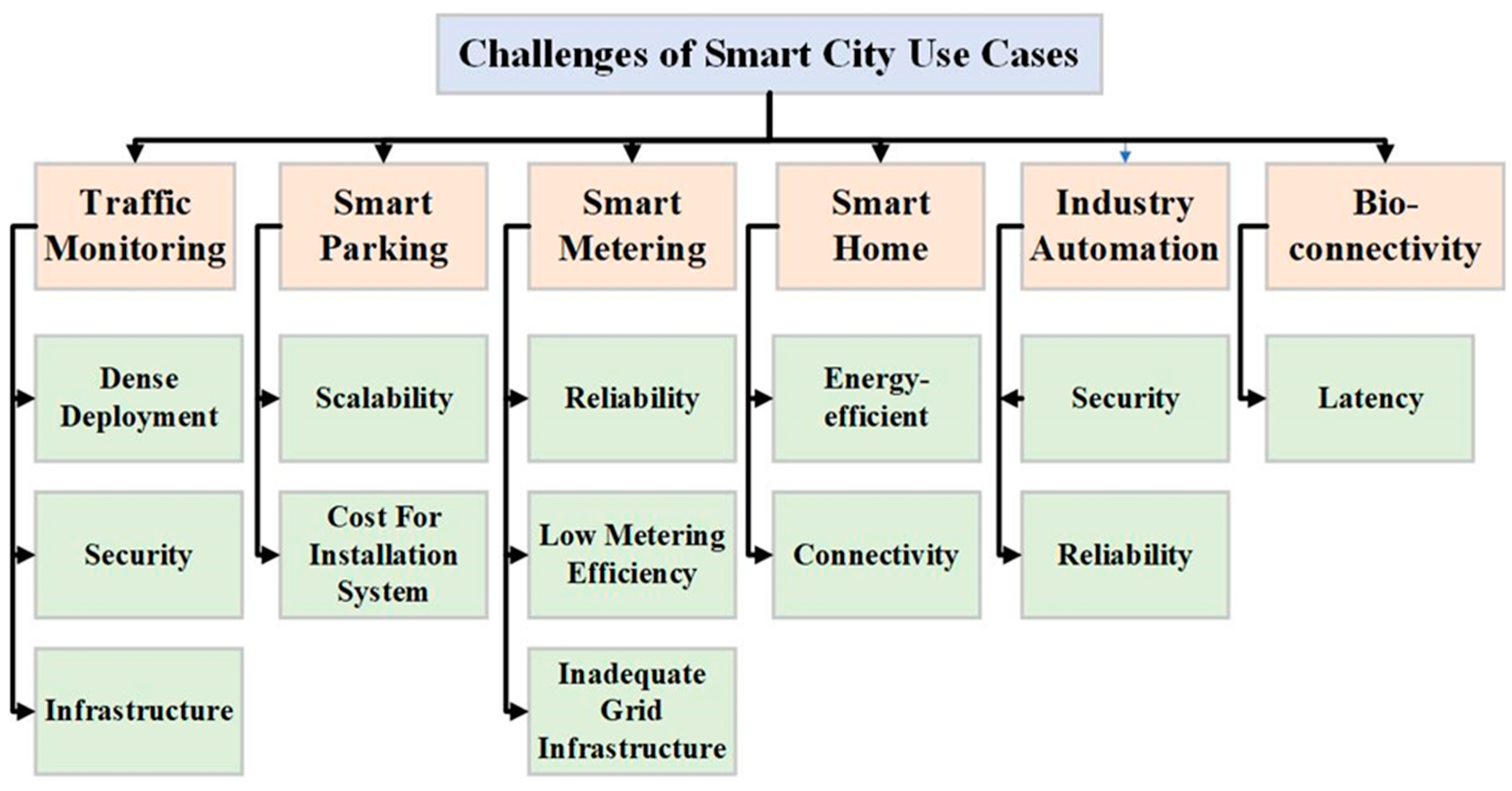 Challenges of Smart City Use Cases

Traffic Monitoring

Dense Deployment

Security

Infrastructure

Smart Parking

Scalability

Cost For Installation System

Smart Metering

Reliability

Low Metering Efficiency

Inadequate Grid Infrastructure

Smart Home

Energy-efficient

Connectivity

Industry Automation

Security

Reliability

Bio-connectivity

Latency